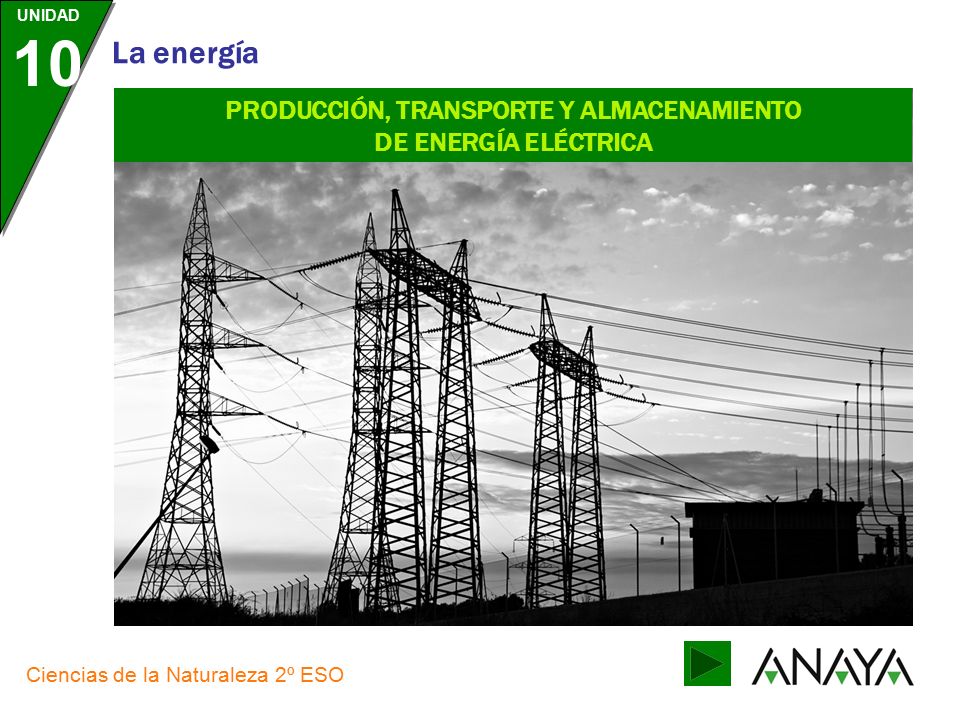 UNIDAD
10
La energía

PRODUCCIÓN, TRANSPORTE Y ALMACENAMIENTO DE ENERGÍA ELÉCTRICA

Ciencias de la Naturaleza 2º ESO

ANAYA